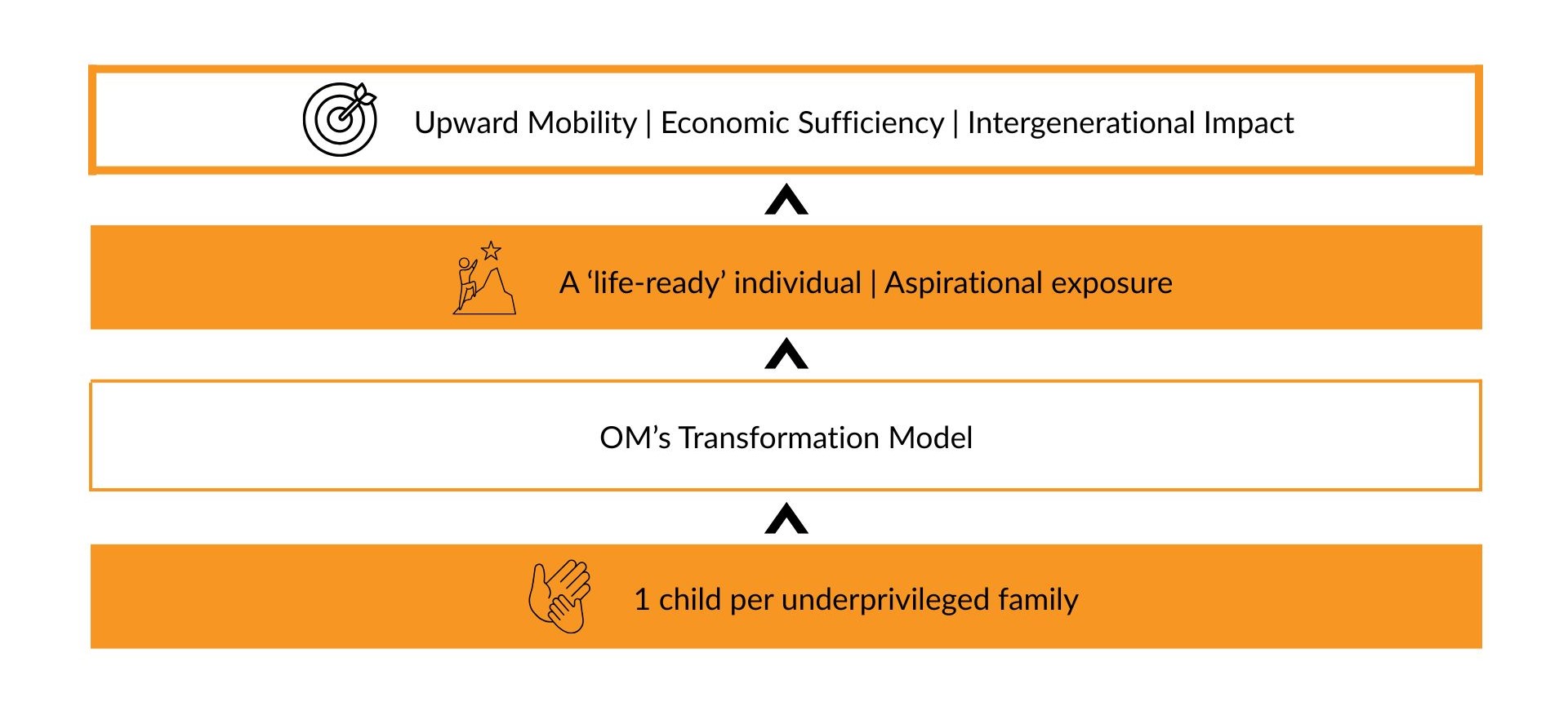 Upward Mobility | Economic Sufficiency | Intergenerational Impact

A ‘life-ready’ individual | Aspirational exposure

OM’s Transformation Model

1 child per underprivileged family